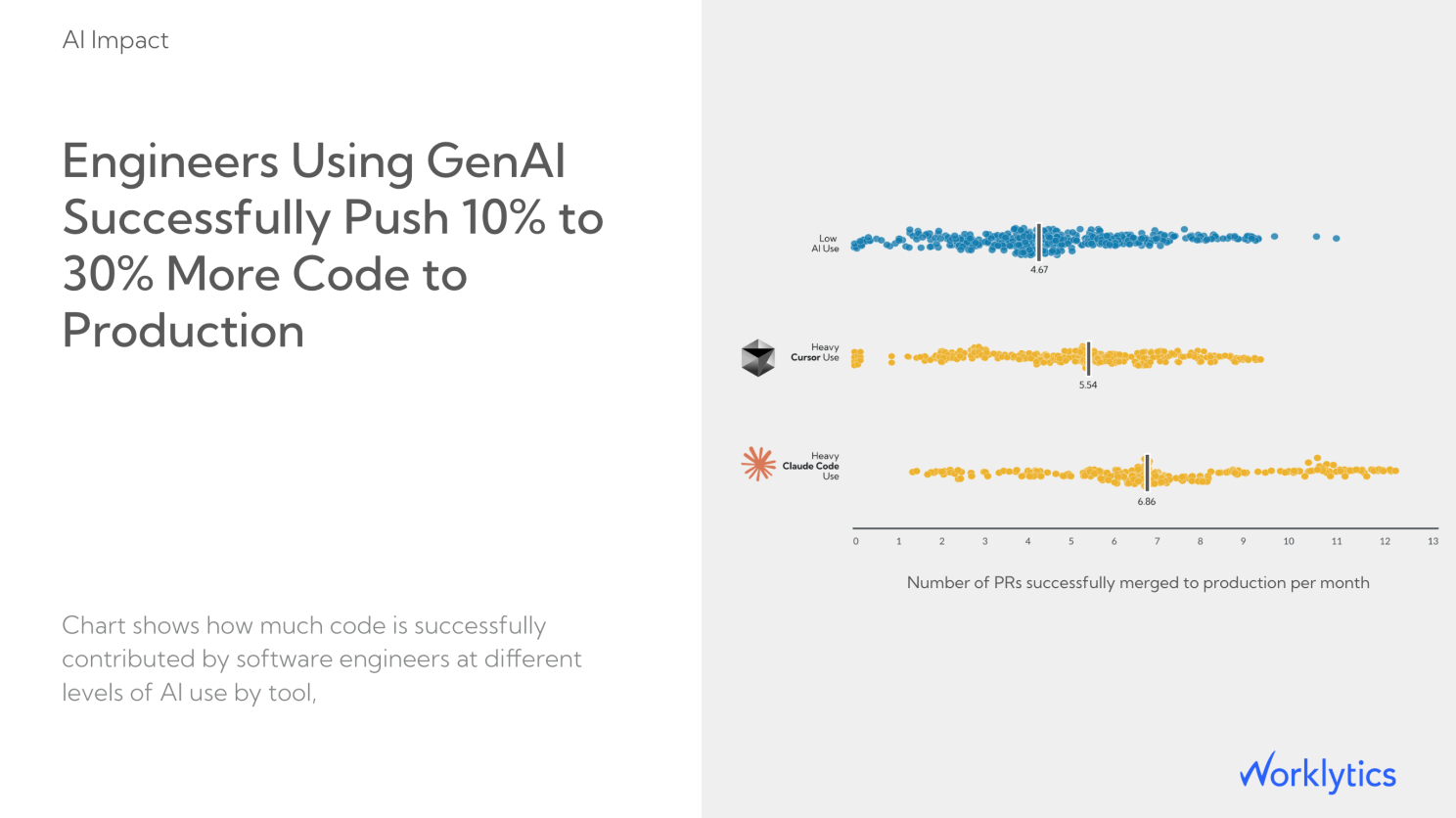 AI Impact

Engineers Using GenAI Successfully Push 10% to 30% More Code to Production

Chart shows how much code is successfully contributed by software engineers at different levels of AI use by tool,

Low AI Use

4.67

Heavy Cursor Use

5.54

Heavy Claude Code Use

6.86

0 1 2 3 4 5 6 7 8 9 10 11 12 13

Number of PRs successfully merged to production per month

Worklytics